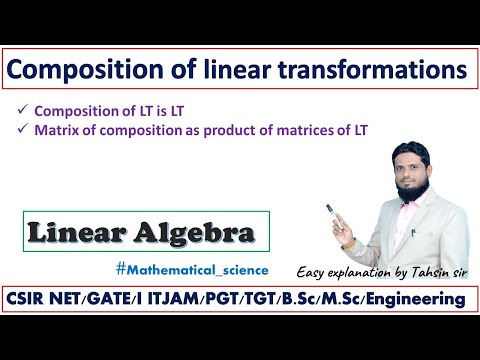 Composition of linear transformations

✓ Composition of LT is LT
✓ Matrix of composition as product of matrices of LT

Linear Algebra

#Mathematical_science

Easy explanation by Tahsin sir

CSIR NET/GATE/I ITJAM/PGT/TGT/B.Sc/M.Sc/Engineering